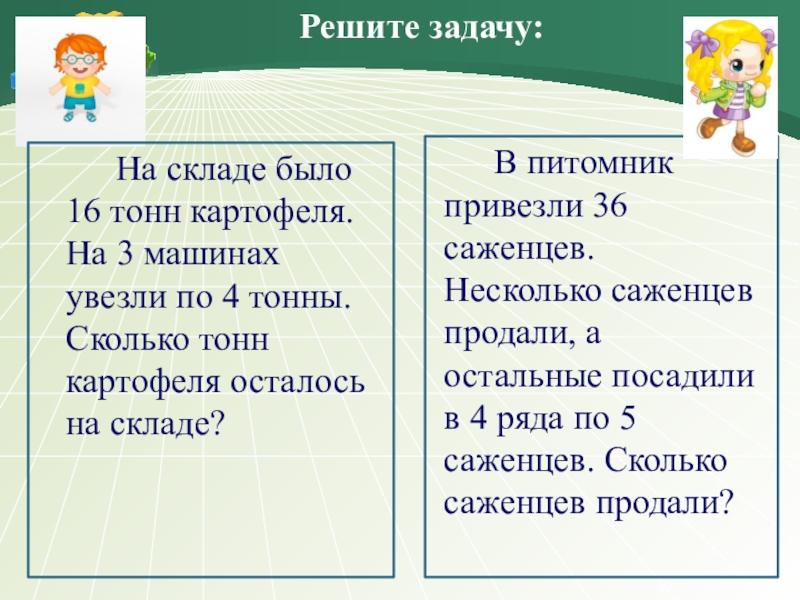 Решите задачу:

На складе было 16 тонн картофеля. На 3 машинах увезли по 4 тонны. Сколько тонн картофеля осталось на складе?

В питомник привезли 36 саженцев. Несколько саженцев продали, а остальные посадили в 4 ряда по 5 саженцев. Сколько саженцев продали?